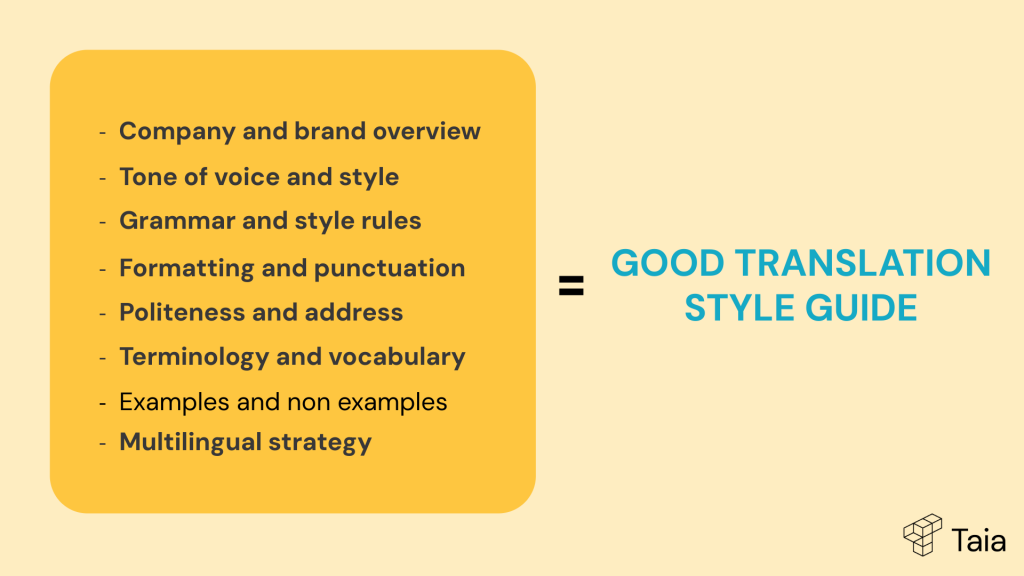 - Company and brand overview
- Tone of voice and style
- Grammar and style rules
- Formatting and punctuation
- Politeness and address
- Terminology and vocabulary
- Examples and non examples
- Multilingual strategy

=

GOOD TRANSLATION STYLE GUIDE

Taia